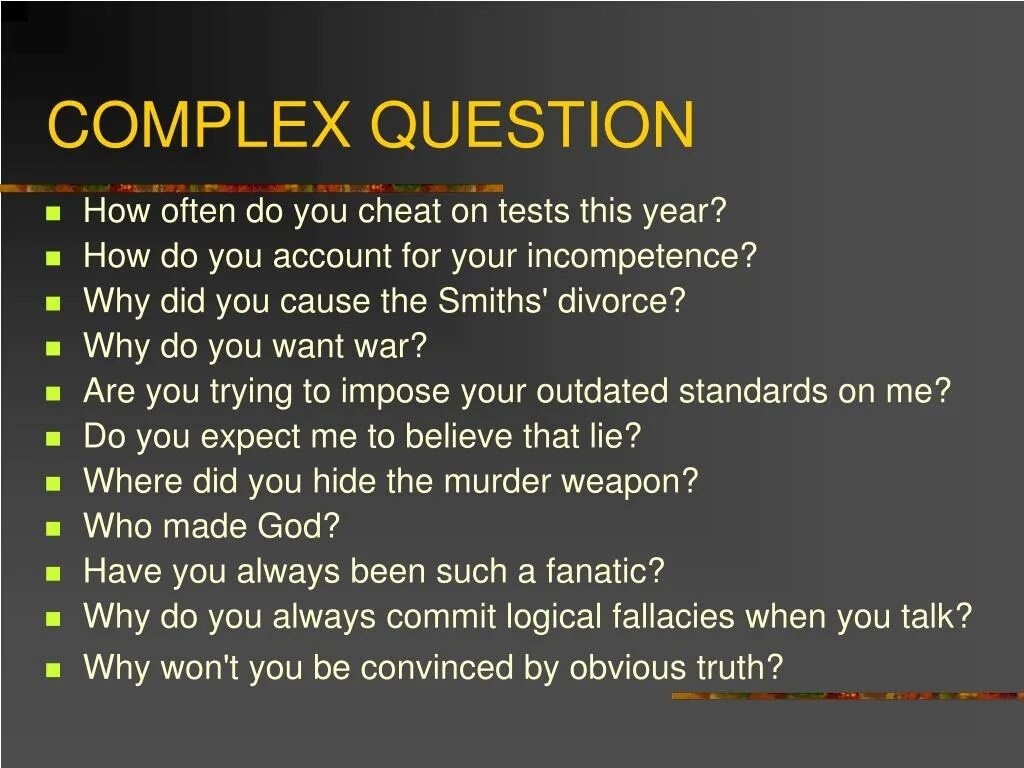 COMPLEX QUESTION

- How often do you cheat on tests this year?
- How do you account for your incompetence?
- Why did you cause the Smiths' divorce?
- Why do you want war?
- Are you trying to impose your outdated standards on me?
- Do you expect me to believe that lie?
- Where did you hide the murder weapon?
- Who made God?
- Have you always been such a fanatic?
- Why do you always commit logical fallacies when you talk?
- Why won't you be convinced by obvious truth?